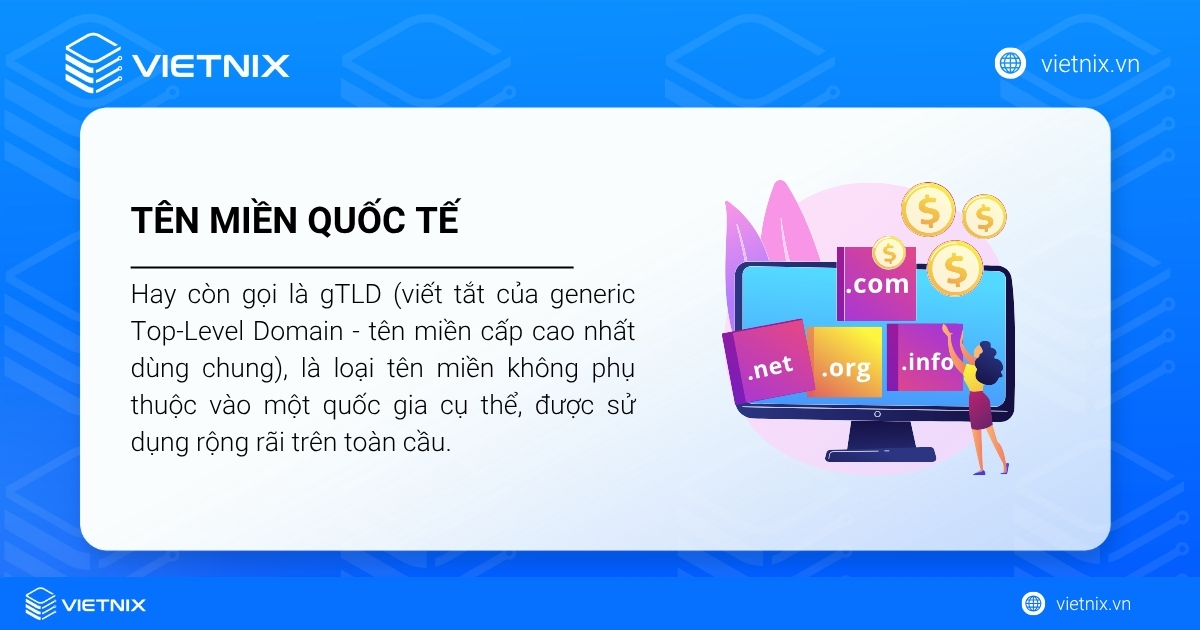 VIETNIX

vietnix.vn

TÊN MIỀN QUỐC TẾ

Hay còn gọi là gTLD (viết tắt của generic Top-Level Domain - tên miền cấp cao nhất dùng chung), là loại tên miền không phụ thuộc vào một quốc gia cụ thể, được sử dụng rộng rãi trên toàn cầu.

$ $ $ $

.com

.net

.org

.info

VIETNIX

vietnix.vn